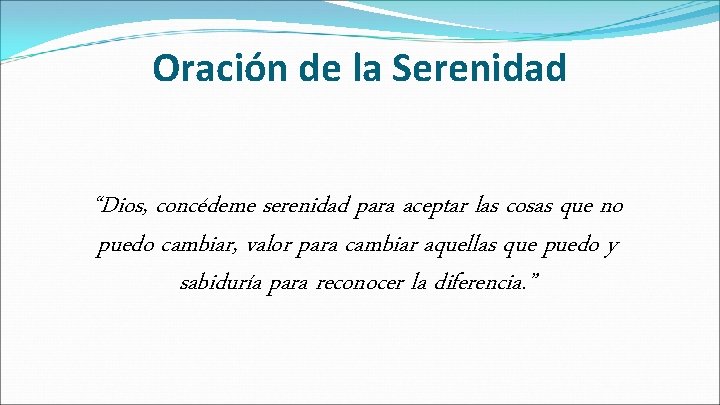 Oración de la Serenidad

"Dios, concédeme serenidad para aceptar las cosas que no puedo cambiar, valor para cambiar aquellas que puedo y sabiduría para reconocer la diferencia."